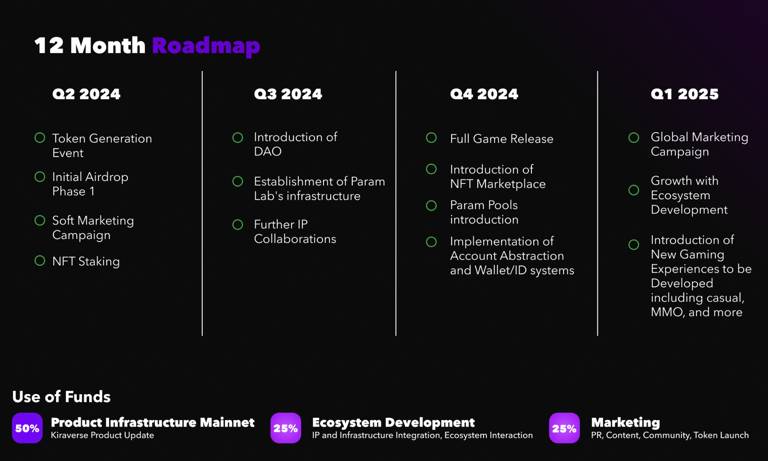 12 Month Roadmap

Q2 2024

Token Generation Event

Initial Airdrop Phase 1

Soft Marketing Campaign

NFT Staking

Q3 2024

Introduction of DAO

Establishment of Param Lab's infrastructure

Further IP Collaborations

Q4 2024

Full Game Release

Introduction of NFT Marketplace

Param Pools introduction

Implementation of Account Abstraction and Wallet/ID systems

Q1 2025

Global Marketing Campaign

Growth with Ecosystem Development

Introduction of New Gaming Experiences to be Developed including casual, MMO, and more

Use of Funds

50% Product Infrastructure Mainnet
Kiraverse Product Update

25% Ecosystem Development
IP and Infrastructure Integration, Ecosystem Interaction

25% Marketing
PR, Content, Community, Token Launch